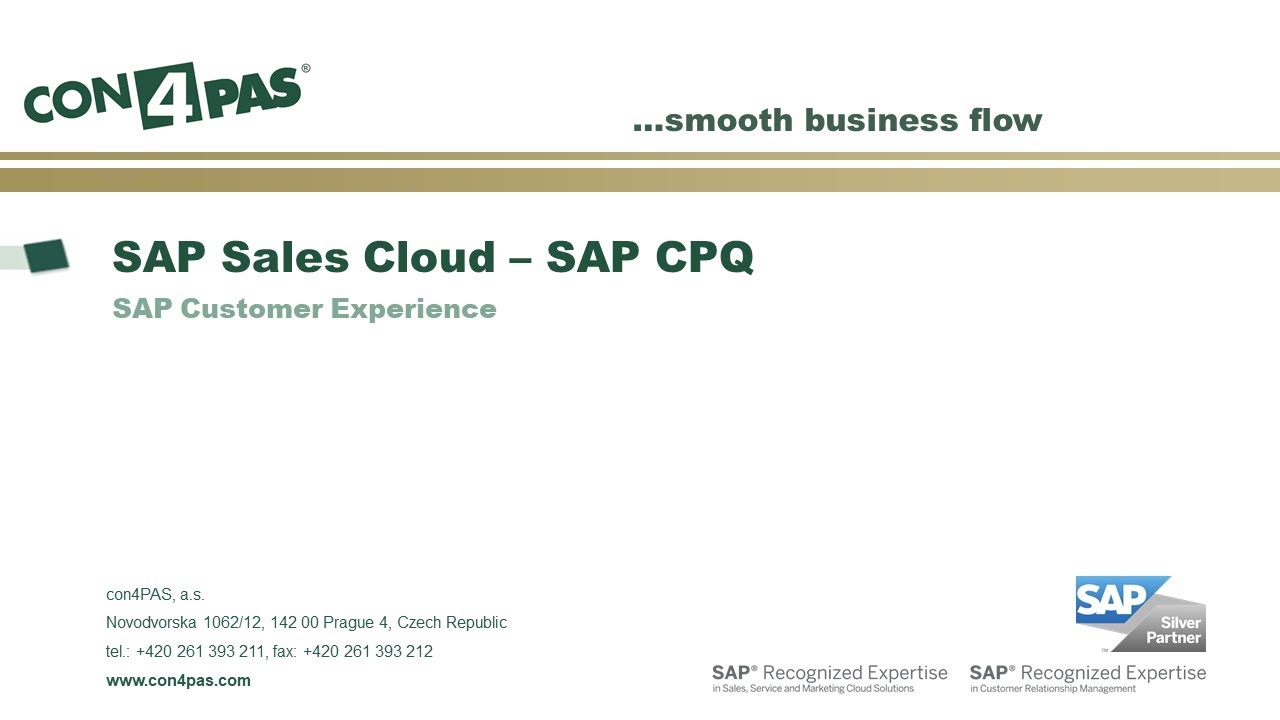 CON4PAS®

...smooth business flow

SAP Sales Cloud – SAP CPQ

SAP Customer Experience

con4PAS, a.s.

Novodvorska 1062/12, 142 00 Prague 4, Czech Republic

tel.: +420 261 393 211, fax: +420 261 393 212

www.con4pas.com

SAP Silver Partner

SAP® Recognized Expertise in Sales, Service and Marketing Cloud Solutions

SAP® Recognized Expertise in Customer Relationship Management